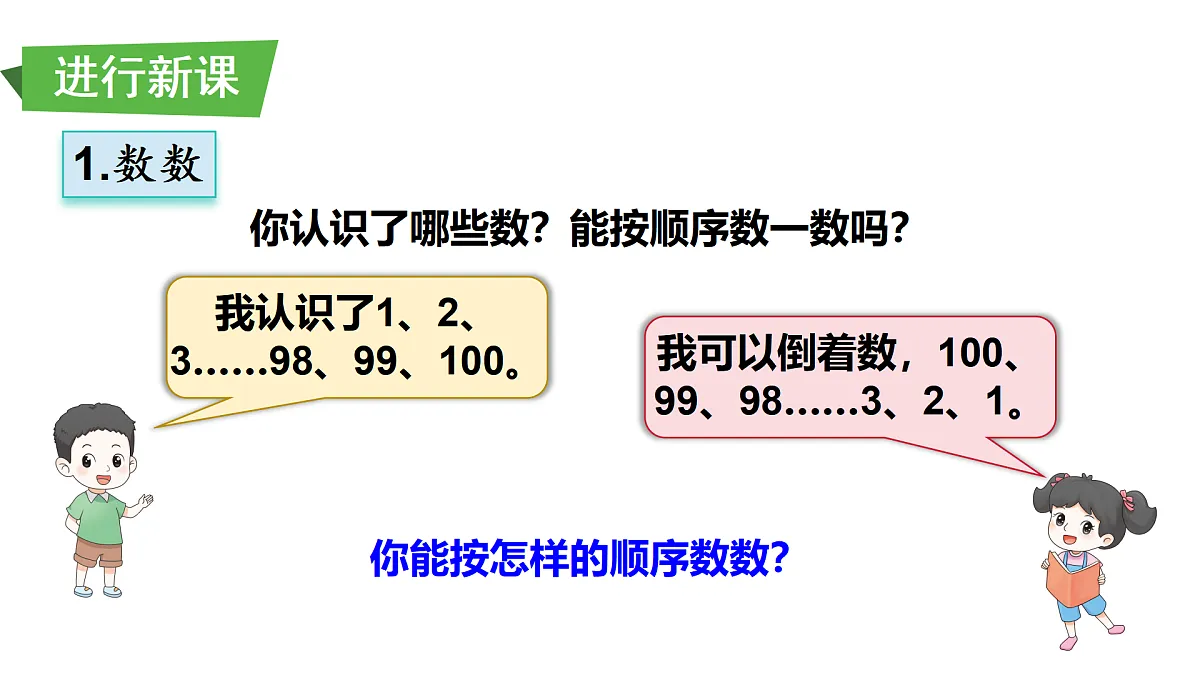 进行新课

1.数数

你认识了哪些数？能按顺序数一数吗？

我认识了1、2、3……98、99、100。

我可以倒着数，100、99、98……3、2、1。

你能按怎样的顺序数数？